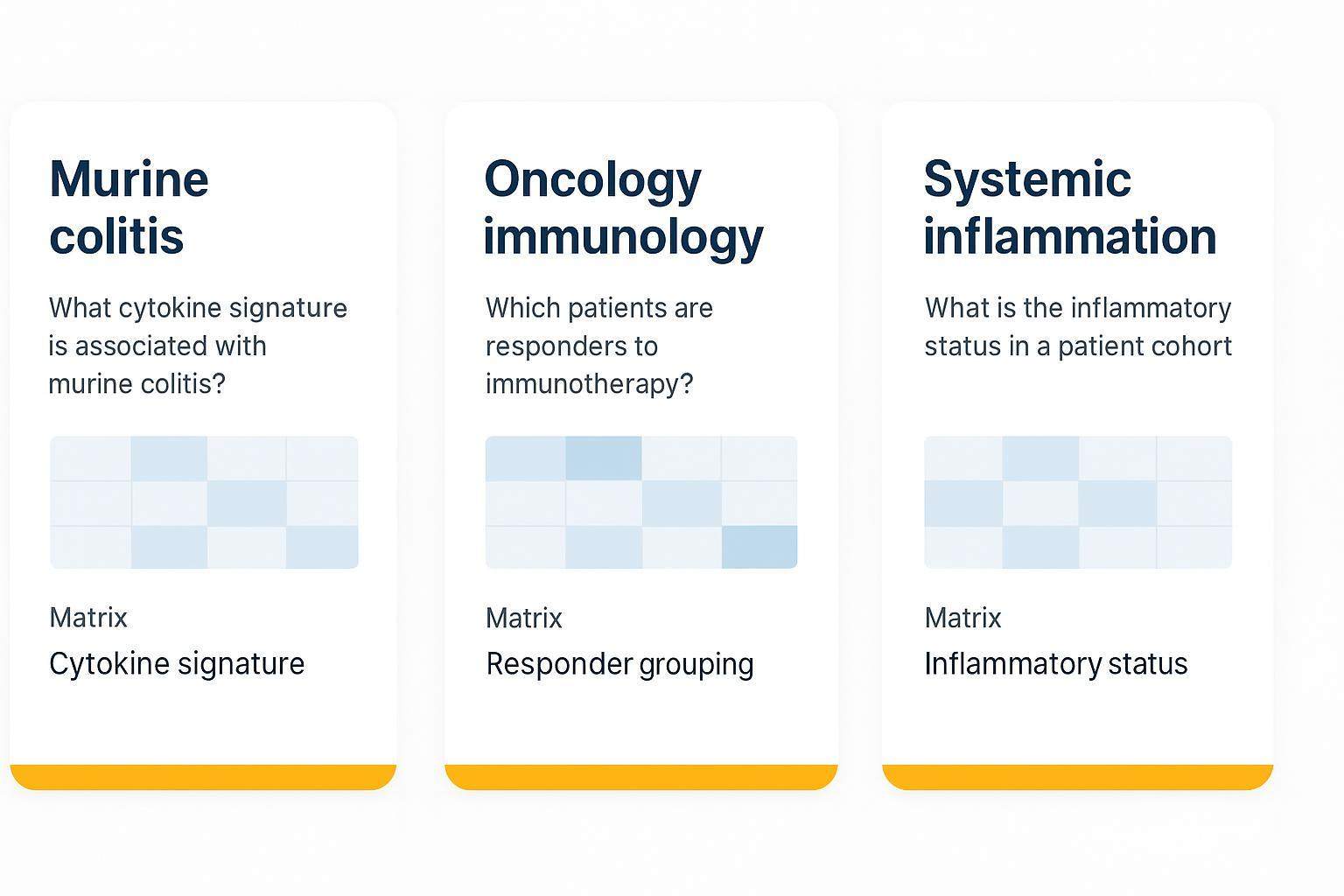 Murine colitis

What cytokine signature is associated with murine colitis?

Matrix

Cytokine signature

Oncology immunology

Which patients are responders to immunotherapy?

Matrix

Responder grouping

Systemic inflammation

What is the inflammatory status in a patient cohort

Matrix

Inflammatory status